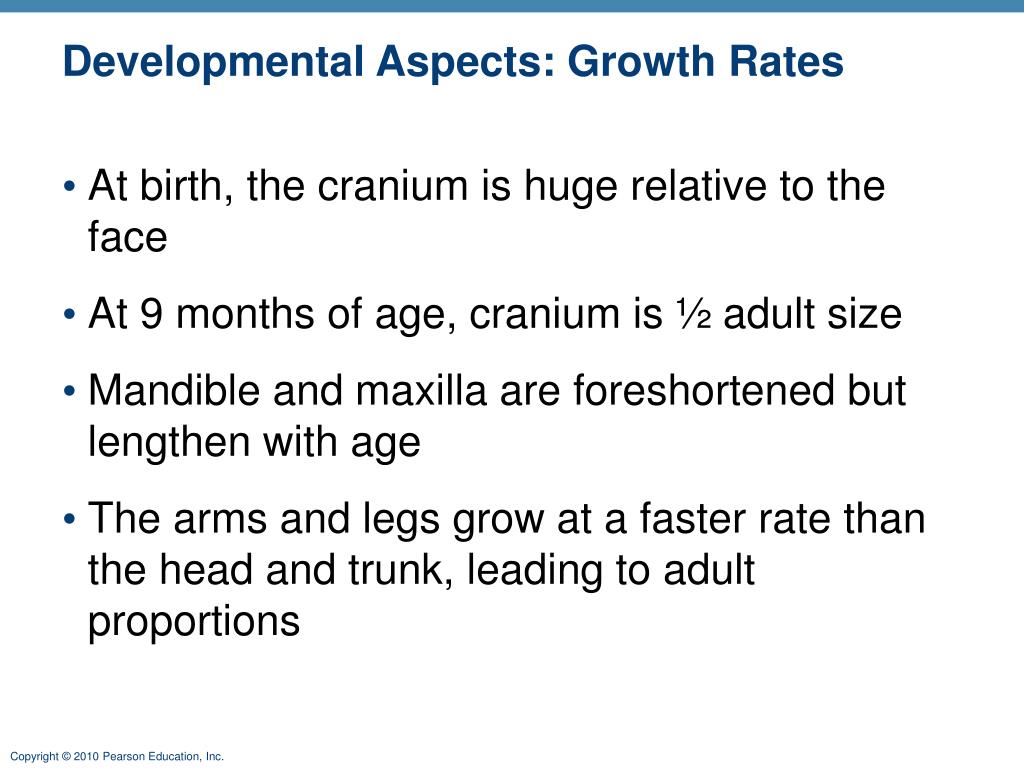 Developmental Aspects: Growth Rates

• At birth, the cranium is huge relative to the face

• At 9 months of age, cranium is ½ adult size

• Mandible and maxilla are foreshortened but lengthen with age

• The arms and legs grow at a faster rate than the head and trunk, leading to adult proportions

Copyright © 2010 Pearson Education, Inc.